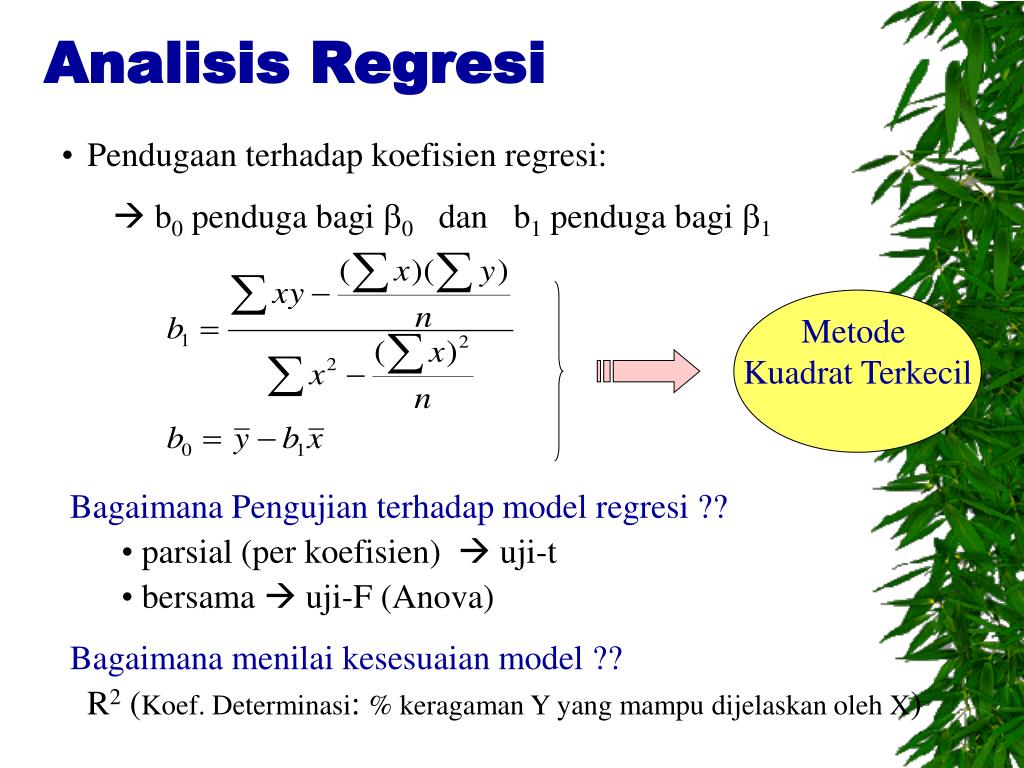 Analisis Regresi

• Pendugaan terhadap koefisien regresi:

→ $b_0$ penduga bagi $\beta_0$ dan $b_1$ penduga bagi $\beta_1$

$b_1 = \frac{\sum xy - \frac{(\sum x)(\sum y)}{n}}{\sum x^2 - \frac{(\sum x)^2}{n}}$

$b_0 = \bar{y} - b_1\bar{x}$

Metode Kuadrat Terkecil

Bagaimana Pengujian terhadap model regresi ??

• parsial (per koefisien) → uji-t

• bersama → uji-F (Anova)

Bagaimana menilai kesesuaian model ??

$R^2$ (Koef. Determinasi: % keragaman Y yang mampu dijelaskan oleh X)